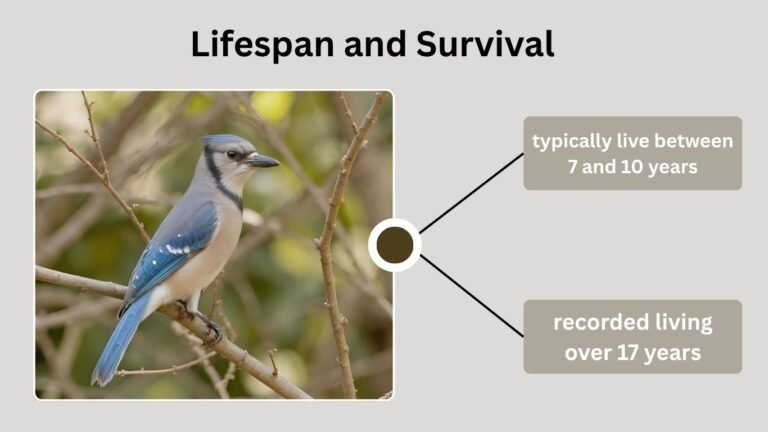 Lifespan and Survival

typically live between 7 and 10 years

recorded living over 17 years